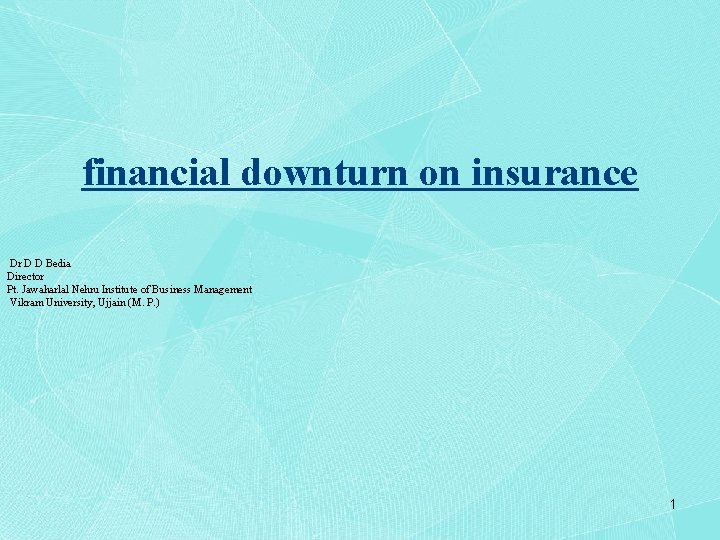 financial downturn on insurance

Dr D D Bedia
Director
Pt. Jawaharlal Nehru Institute of Business Management
Vikram University, Ujjain (M. P.)

1